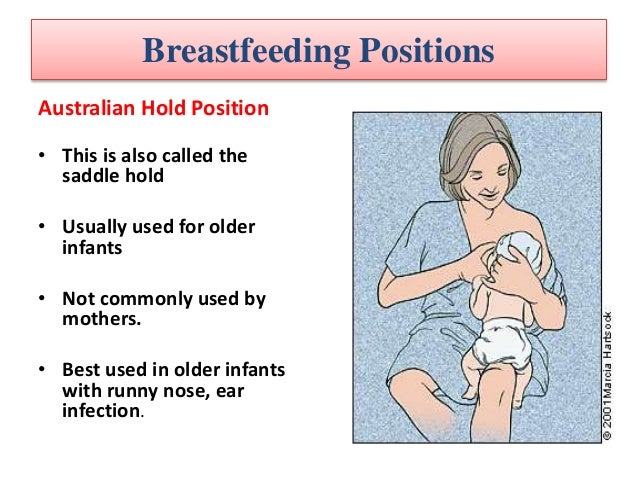 Breastfeeding Positions

Australian Hold Position

• This is also called the saddle hold

• Usually used for older infants

• Not commonly used by mothers.

• Best used in older infants with runny nose, ear infection.

© 2001 Marcia Hartsock